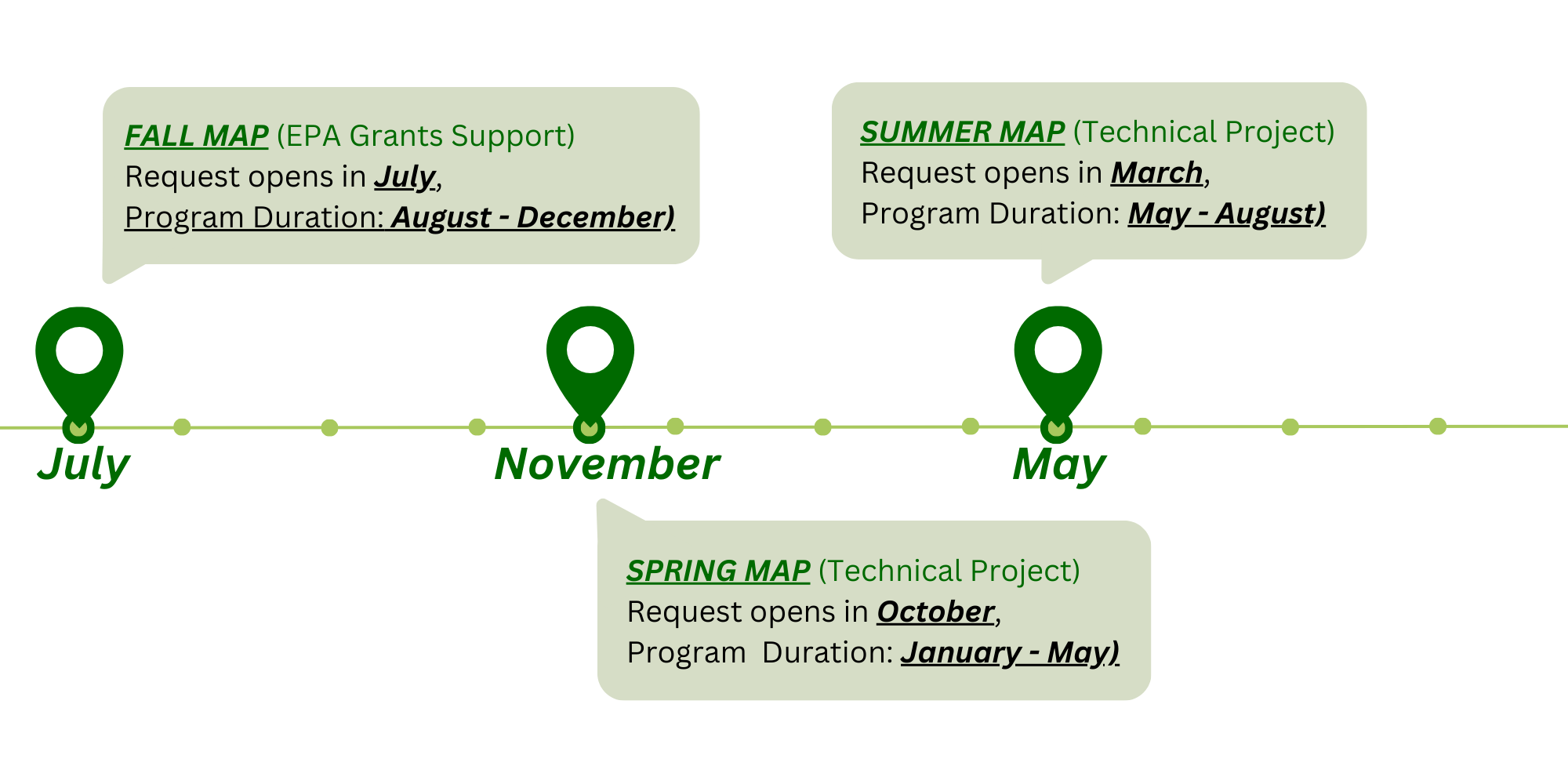 FALL MAP (EPA Grants Support)
Request opens in July,
Program Duration: August - December)

SUMMER MAP (Technical Project)
Request opens in March,
Program Duration: May - August)

July

November

May

SPRING MAP (Technical Project)
Request opens in October,
Program Duration: January - May)